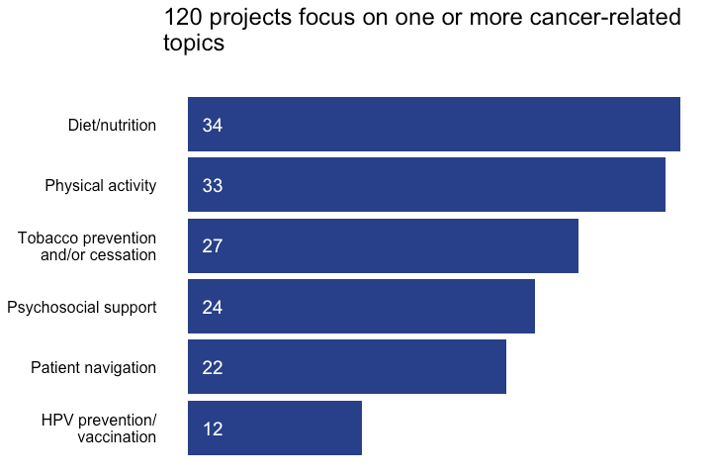 120 projects focus on one or more cancer-related topics

Diet/nutrition 34
Physical activity 33
Tobacco prevention and/or cessation 27
Psychosocial support 24
Patient navigation 22
HPV prevention/ vaccination 12